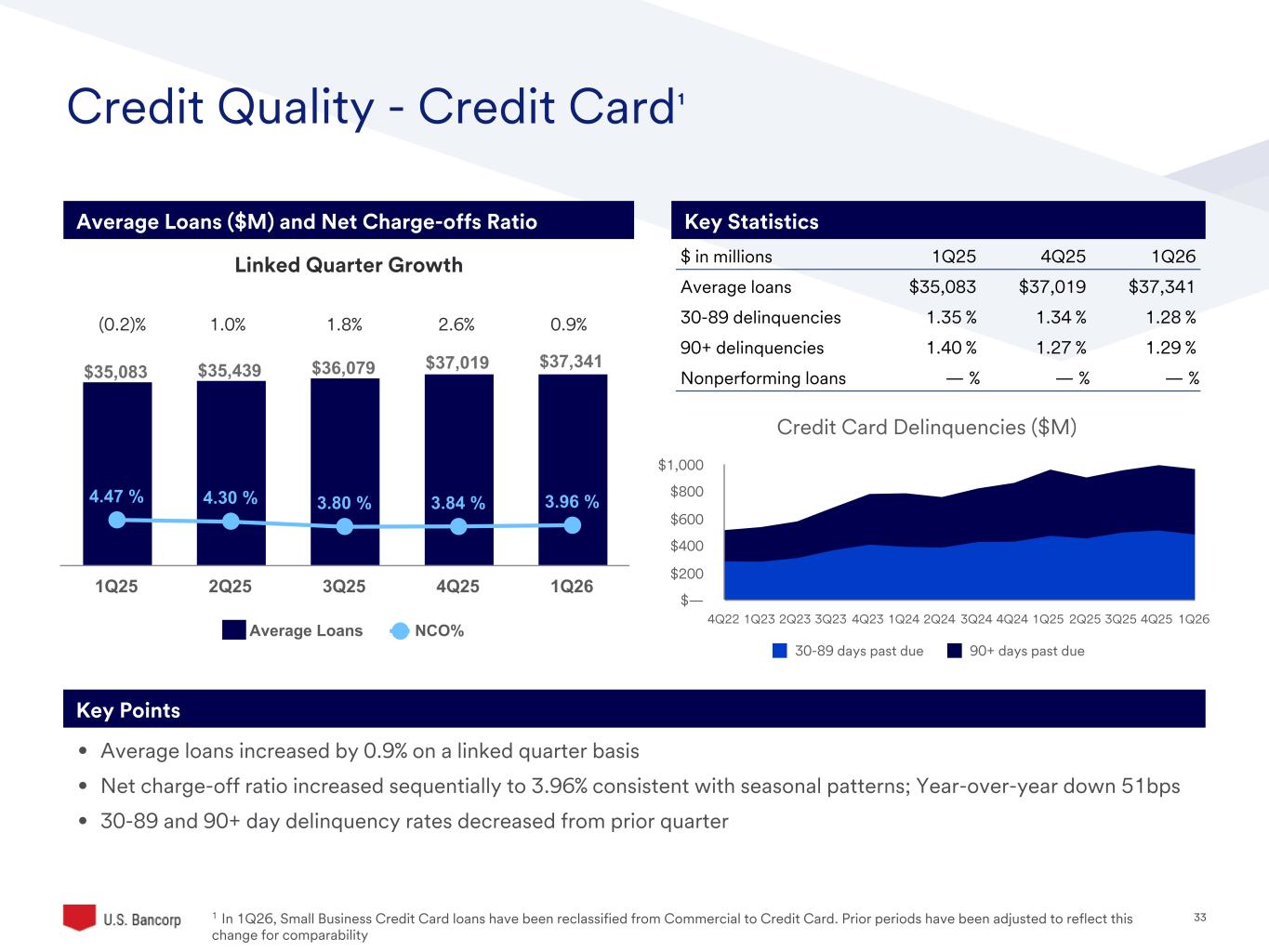 Credit Quality - Credit Card$^1$

Average Loans ($M) and Net Charge-offs Ratio

Linked Quarter Growth

(0.2)% 1.0% 1.8% 2.6% 0.9%

$35,083 $35,439 $36,079 $37,019 $37,341

4.47 % 4.30 % 3.80 % 3.84 % 3.96 %

1Q25 2Q25 3Q25 4Q25 1Q26

Average Loans NCO%

Key Statistics

| $ in millions | 1Q25 | 4Q25 | 1Q26 |
|---|---|---|---|
| Average loans | $35,083 | $37,019 | $37,341 |
| 30-89 delinquencies | 1.35 % | 1.34 % | 1.28 % |
| 90+ delinquencies | 1.40 % | 1.27 % | 1.29 % |
| Nonperforming loans | — % | — % | — % |

Credit Card Delinquencies ($M)

$1,000
$800
$600
$400
$200
$—

4Q22 1Q23 2Q23 3Q23 4Q23 1Q24 2Q24 3Q24 4Q24 1Q25 2Q25 3Q25 4Q25 1Q26

30-89 days past due 90+ days past due

Key Points

• Average loans increased by 0.9% on a linked quarter basis
• Net charge-off ratio increased sequentially to 3.96% consistent with seasonal patterns; Year-over-year down 51bps
• 30-89 and 90+ day delinquency rates decreased from prior quarter

U.S. Bancorp

$^1$ In 1Q26, Small Business Credit Card loans have been reclassified from Commercial to Credit Card. Prior periods have been adjusted to reflect this change for comparability

33